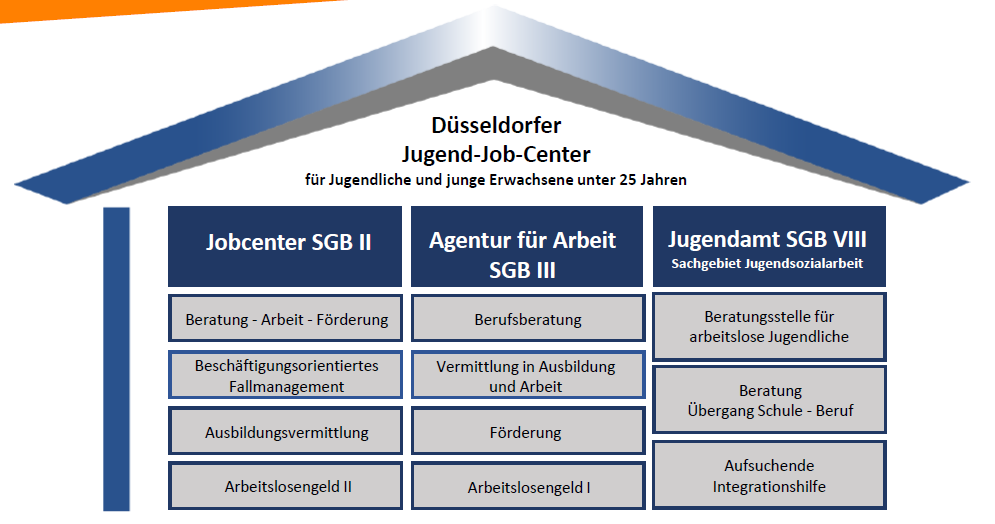 Düsseldorfer
Jugend-Job-Center
für Jugendliche und junge Erwachsene unter 25 Jahren

Jobcenter SGB II

Beratung - Arbeit - Förderung

Beschäftigungsorientiertes Fallmanagement

Ausbildungsvermittlung

Arbeitslosengeld II

Agentur für Arbeit SGB III

Berufsberatung

Vermittlung in Ausbildung und Arbeit

Förderung

Arbeitslosengeld I

Jugendamt SGB VIII
Sachgebiet Jugendsozialarbeit

Beratungsstelle für arbeitslose Jugendliche

Beratung
Übergang Schule - Beruf

Aufsuchende Integrationshilfe